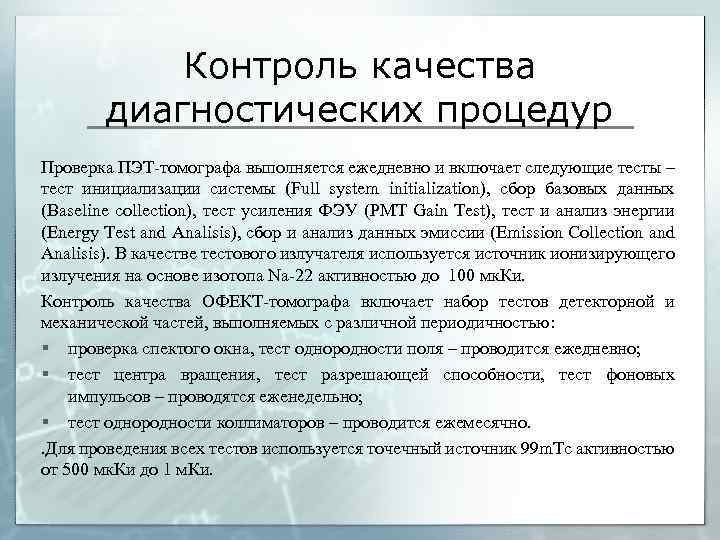 Контроль качества диагностических процедур

Проверка ПЭТ-томографа выполняется ежедневно и включает следующие тесты – тест инициализации системы (Full system initialization), сбор базовых данных (Baseline collection), тест усиления ФЭУ (PMT Gain Test), тест и анализ энергии (Energy Test and Analisis), сбор и анализ данных эмиссии (Emission Collection and Analisis). В качестве тестового излучателя используется источник ионизирующего излучения на основе изотопа Na-22 активностью до 100 мкКи.

Контроль качества ОФЕКТ-томографа включает набор тестов детекторной и механической частей, выполняемых с различной периодичностью:

▪ проверка спектого окна, тест однородности поля – проводится ежедневно;

▪ тест центра вращения, тест разрешающей способности, тест фоновых импульсов – проводятся еженедельно;

▪ тест однородности коллиматоров – проводится ежемесячно.

.Для проведения всех тестов используется точечный источник 99mTc активностью от 500 мкКи до 1 мКи.